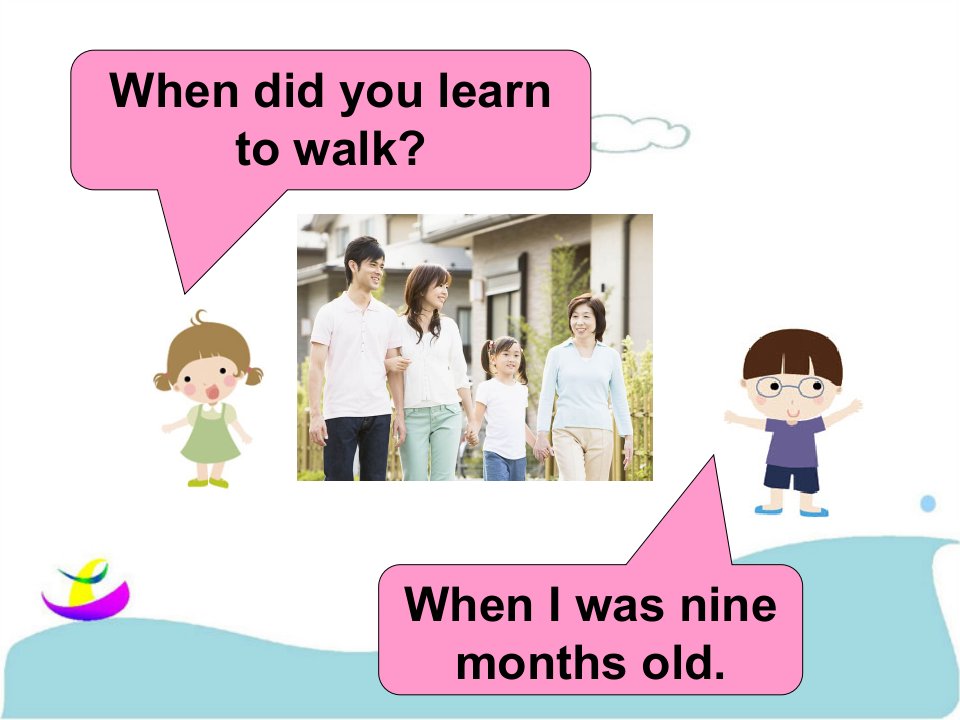 When did you learn to walk?

When I was nine months old.